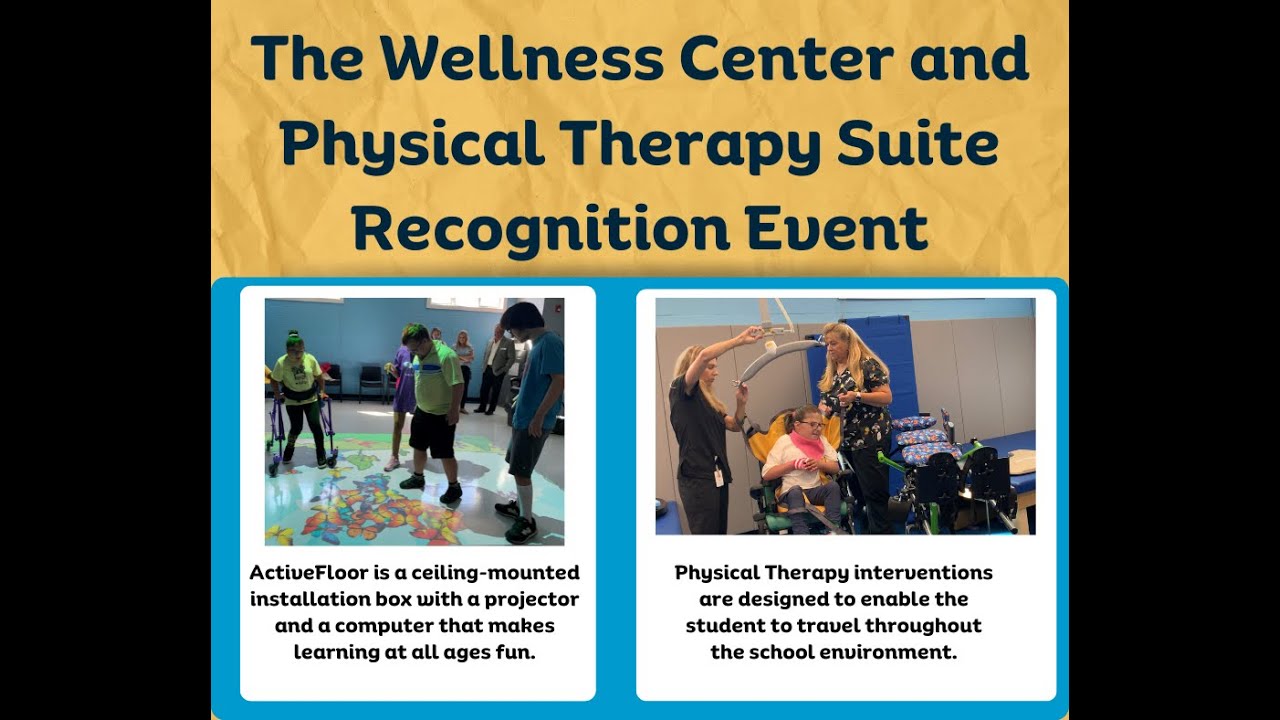 The Wellness Center and Physical Therapy Suite Recognition Event

ActiveFloor is a ceiling-mounted installation box with a projector and a computer that makes learning at all ages fun.

Physical Therapy interventions are designed to enable the student to travel throughout the school environment.